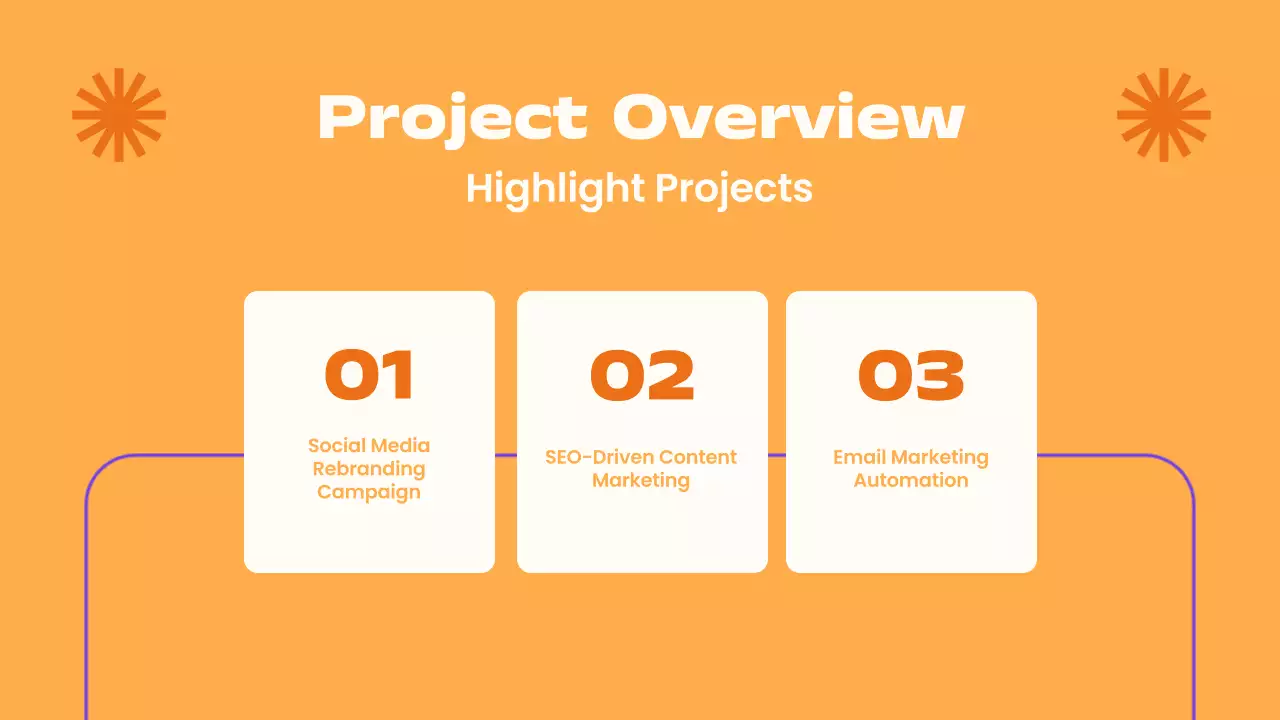 Project Overview
Highlight Projects

01
Social Media Rebranding Campaign

02
SEO-Driven Content Marketing

03
Email Marketing Automation